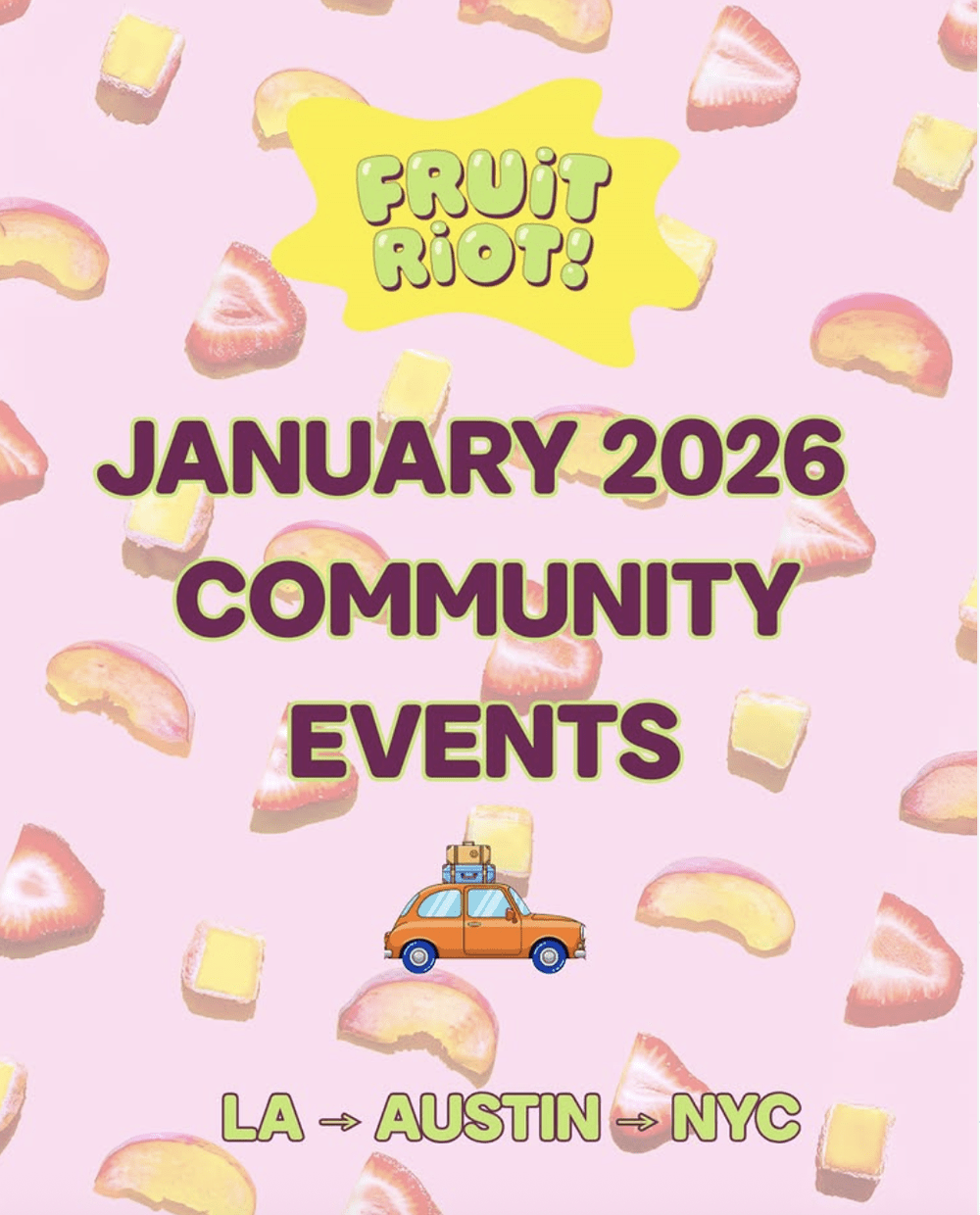 FRUiT RiOT!

JANUARY 2026 COMMUNITY EVENTS

LA → AUSTIN → NYC